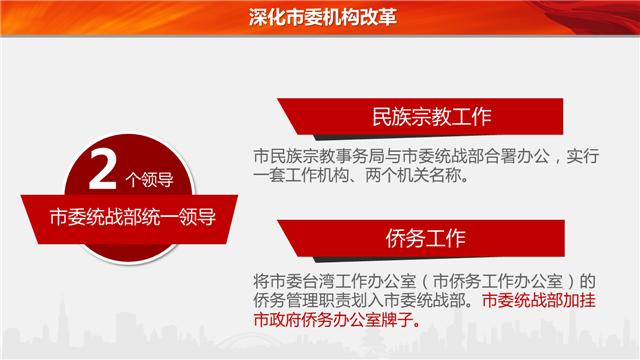 深化市委机构改革

2 个领导

市委统战部统一领导

民族宗教工作

市民族宗教事务局与市委统战部合署办公，实行一套工作机构、两个机关名称。

侨务工作

将市委台湾工作办公室（市侨务工作办公室）的侨务管理职责划入市委统战部。市委统战部加挂市政府侨务办公室牌子。